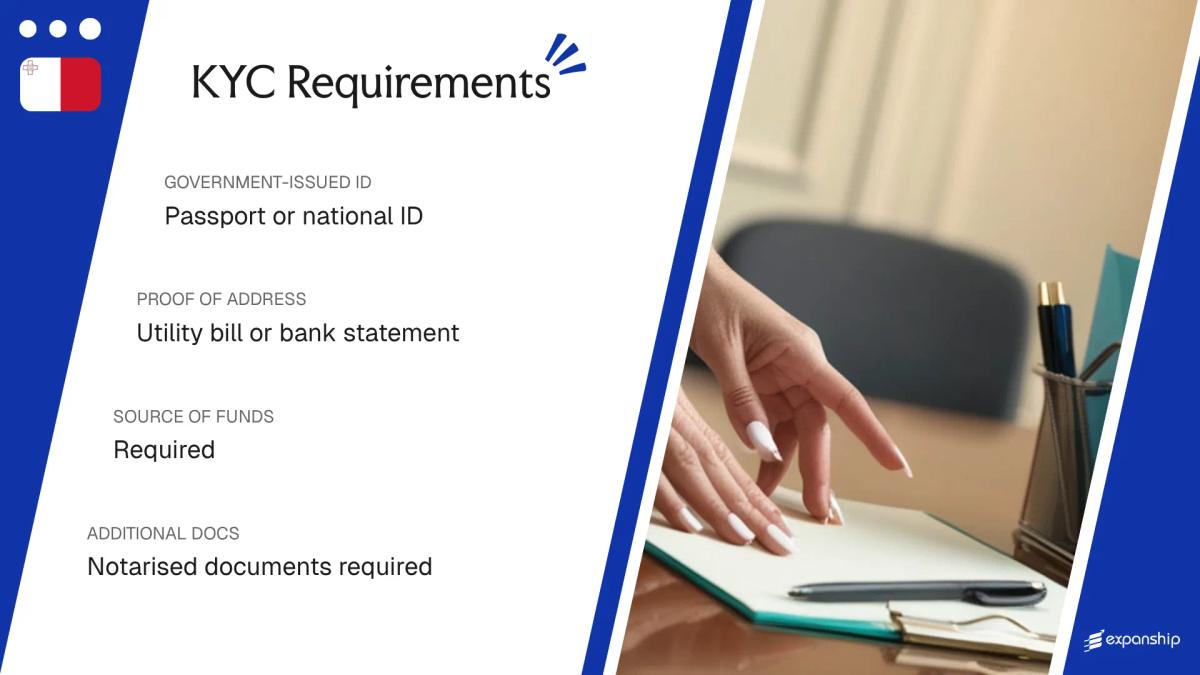 KYC Requirements

GOVERNMENT-ISSUED ID
Passport or national ID

PROOF OF ADDRESS
Utility bill or bank statement

SOURCE OF FUNDS
Required

ADDITIONAL DOCS
Notarised documents required

expanship